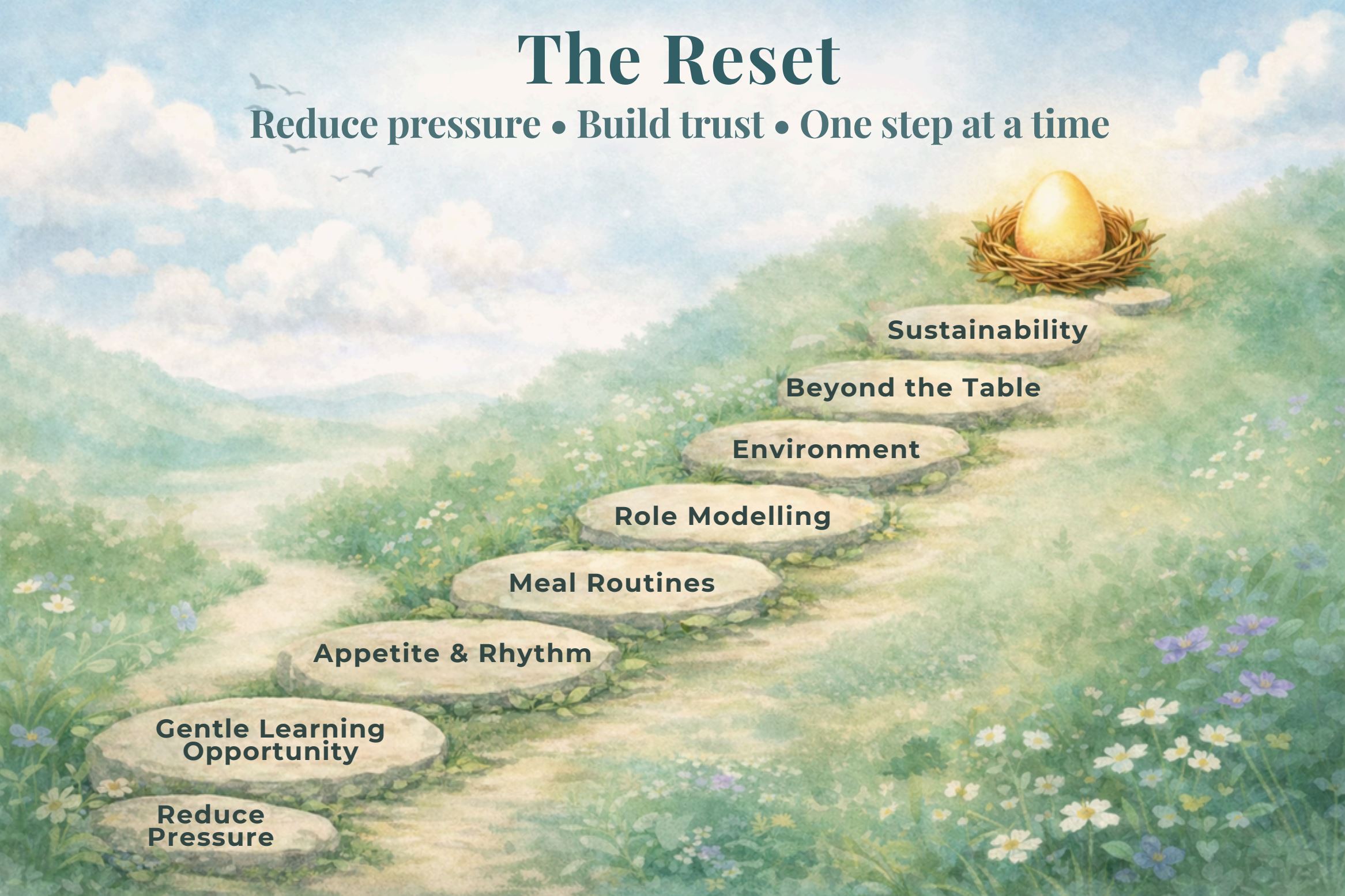 The Reset

Reduce pressure • Build trust • One step at a time

Sustainability

Beyond the Table

Environment

Role Modelling

Meal Routines

Appetite & Rhythm

Gentle Learning Opportunity

Reduce Pressure